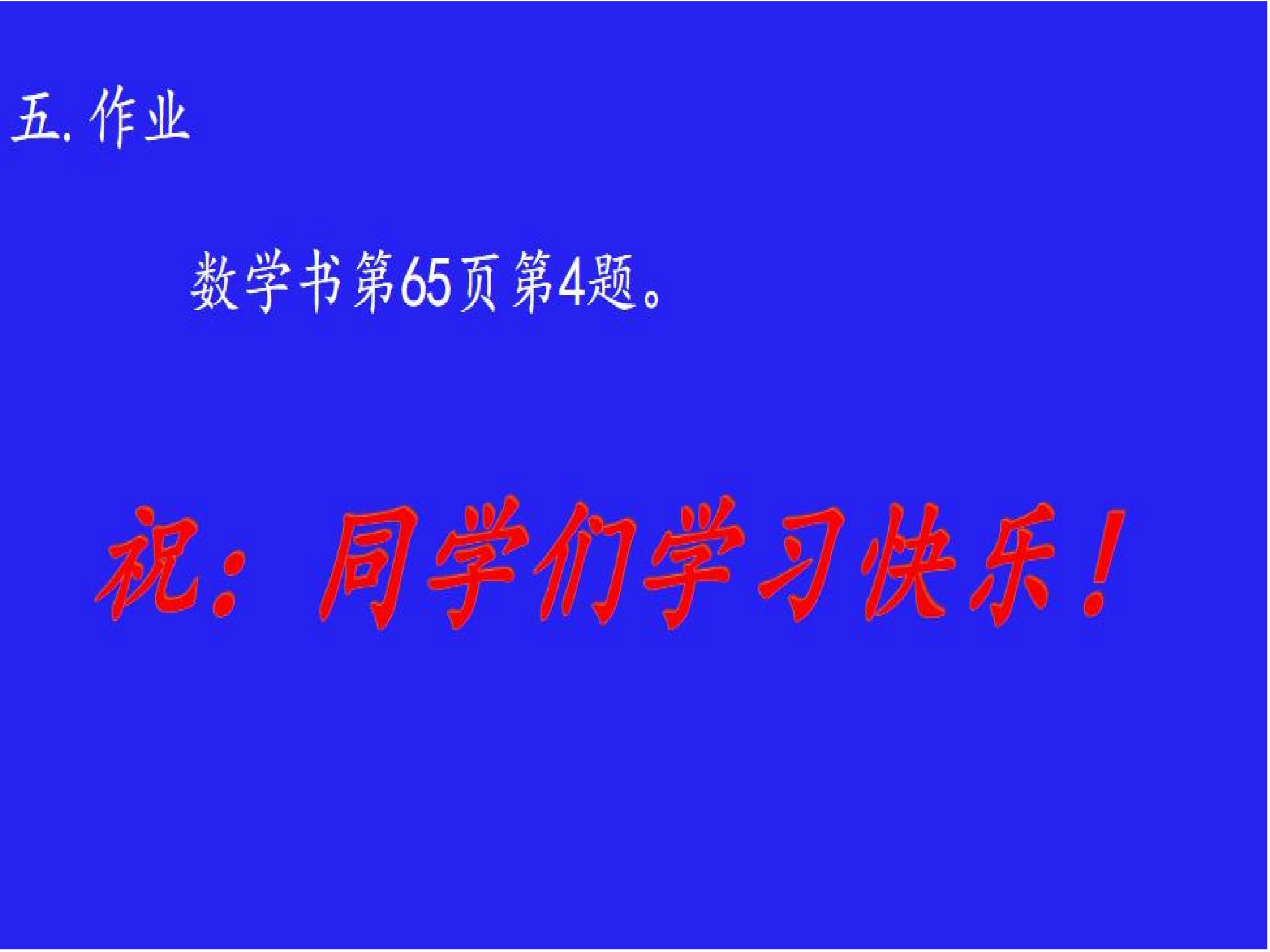 五. 作业

数学书第65页第4题。

祝：同学们学习快乐！